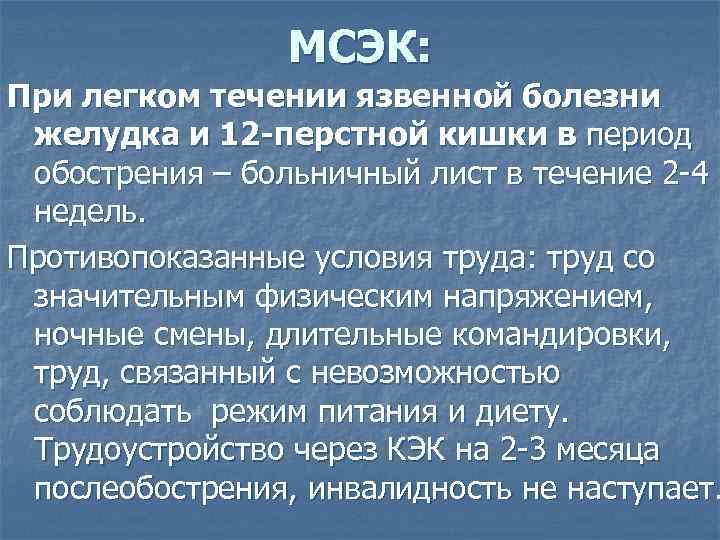 МСЭК:

При легком течении язвенной болезни желудка и 12-перстной кишки в период обострения – больничный лист в течение 2-4 недель.

Противопоказанные условия труда: труд со значительным физическим напряжением, ночные смены, длительные командировки, труд, связанный с невозможностью соблюдать режим питания и диету. Трудоустройство через КЭК на 2-3 месяца послеобострения, инвалидность не наступает.